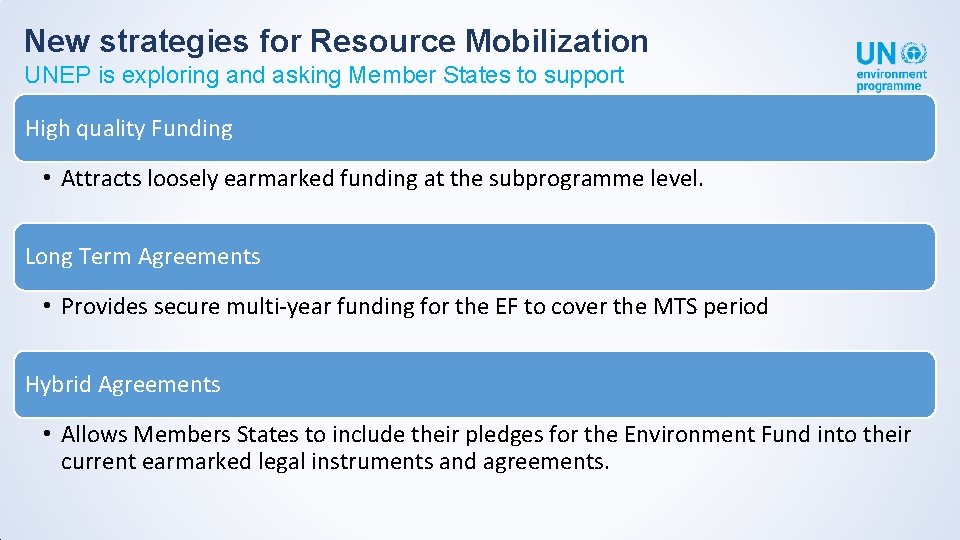 New strategies for Resource Mobilization
UNEP is exploring and asking Member States to support

UN environment programme

High quality Funding

• Attracts loosely earmarked funding at the subprogramme level.

Long Term Agreements

• Provides secure multi-year funding for the EF to cover the MTS period

Hybrid Agreements

• Allows Members States to include their pledges for the Environment Fund into their current earmarked legal instruments and agreements.